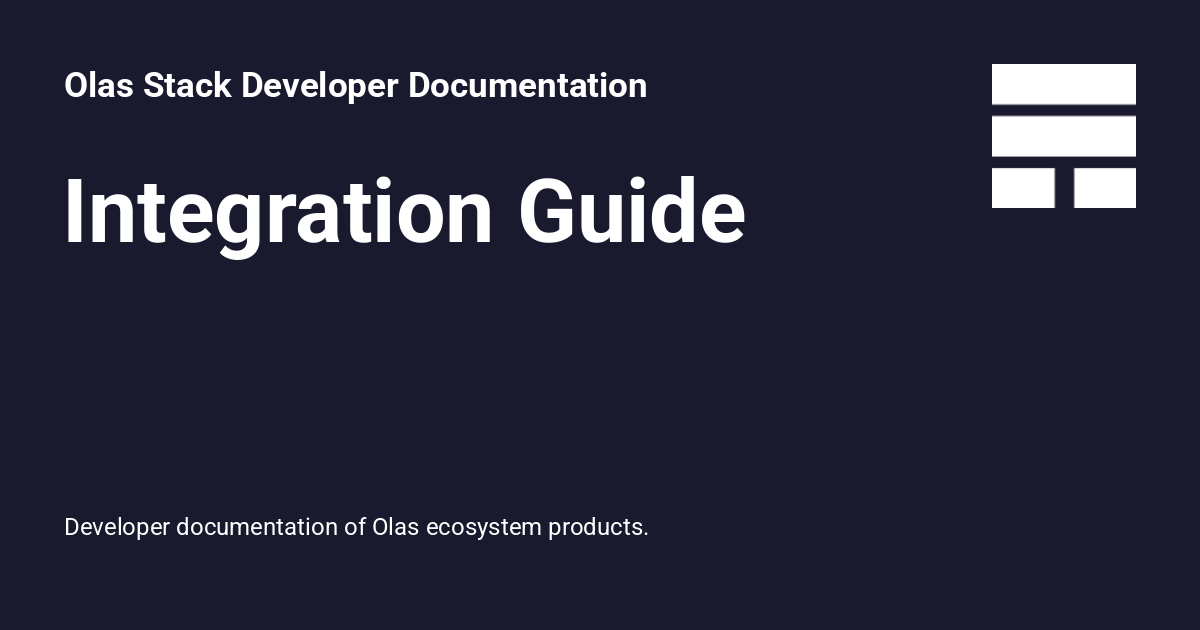 Olas Stack Developer Documentation

Integration Guide

Developer documentation of Olas ecosystem products.